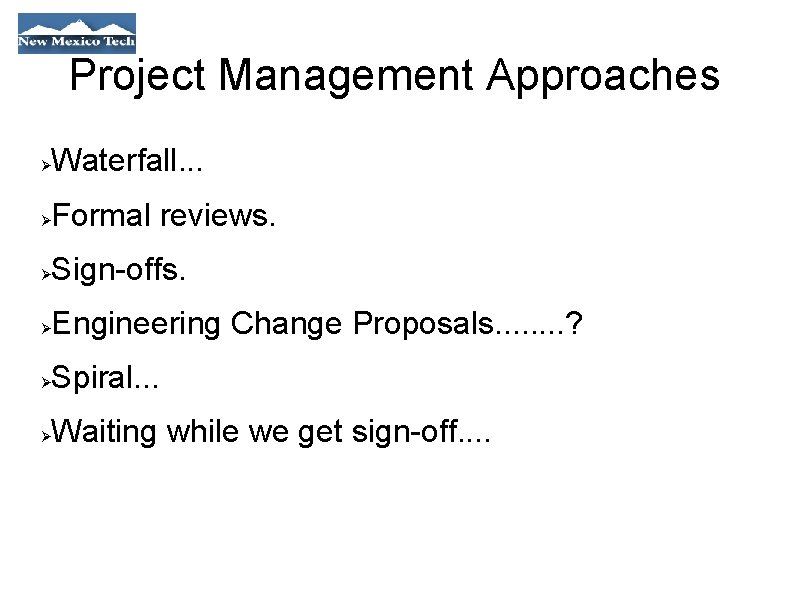 New Mexico Tech

Project Management Approaches

➢Waterfall...

➢Formal reviews.

➢Sign-offs.

➢Engineering Change Proposals........?

➢Spiral...

➢Waiting while we get sign-off....